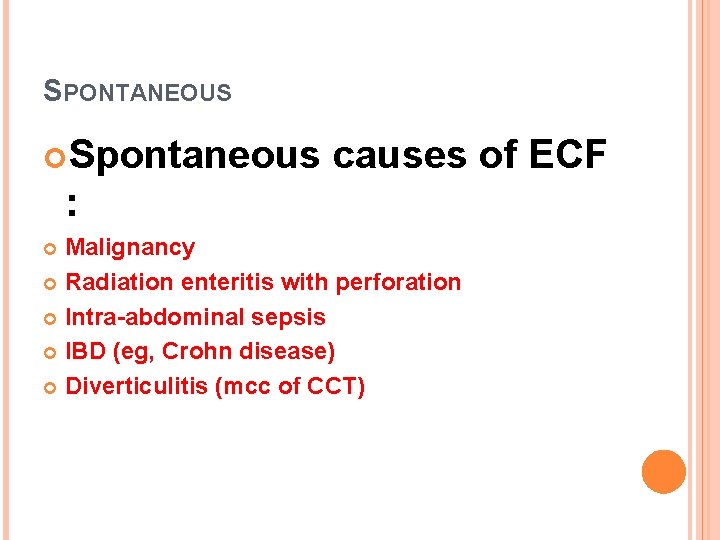 SPONTANEOUS

Spontaneous causes of ECF :

Malignancy
Radiation enteritis with perforation
Intra-abdominal sepsis
IBD (eg, Crohn disease)
Diverticulitis (mcc of CCT)